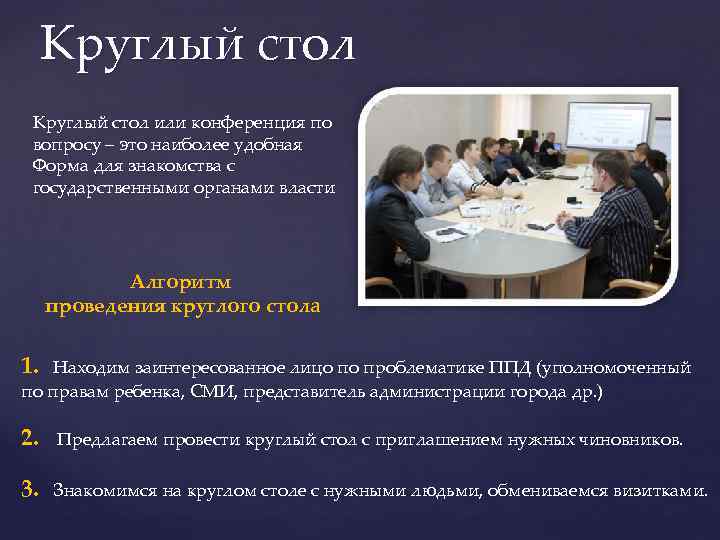 Круглый стол

Круглый стол или конференция по вопросу – это наиболее удобная Форма для знакомства с государственными органами власти

Алгоритм проведения круглого стола

1. Находим заинтересованное лицо по проблематике ППД (уполномоченный по правам ребенка, СМИ, представитель администрации города др.)

2. Предлагаем провести круглый стол с приглашением нужных чиновников.

3. Знакомимся на круглом столе с нужными людьми, обмениваемся визитками.